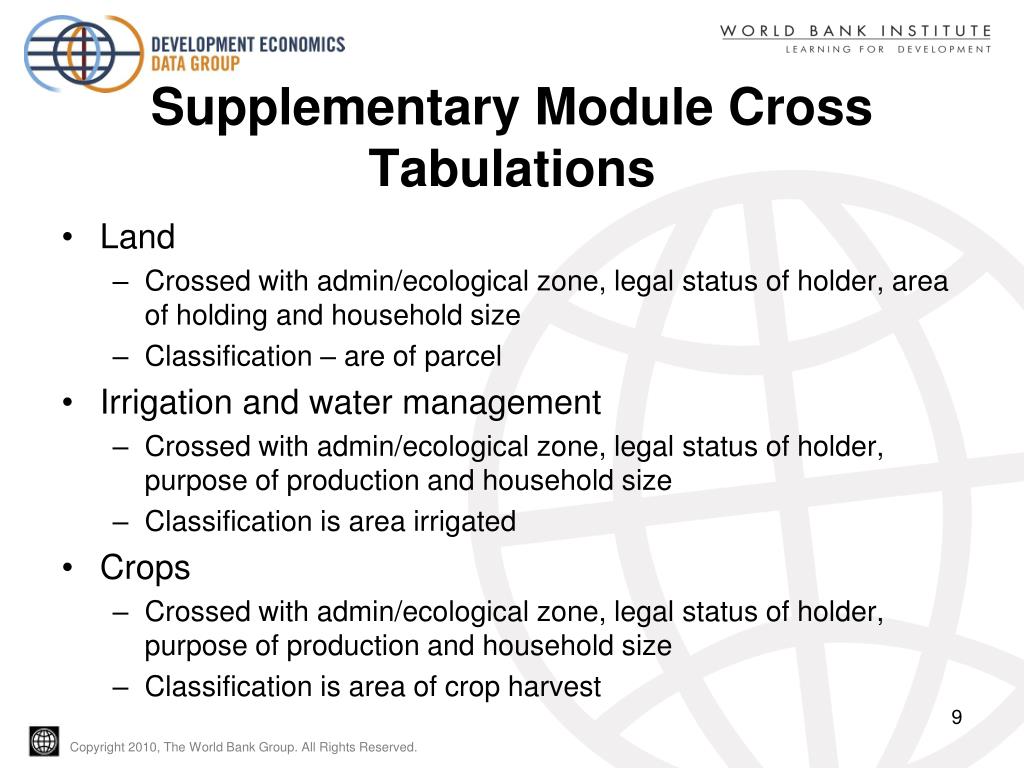 DEVELOPMENT ECONOMICS
DATA GROUP

WORLD BANK INSTITUTE
LEARNING FOR DEVELOPMENT

Supplementary Module Cross Tabulations

• Land
– Crossed with admin/ecological zone, legal status of holder, area of holding and household size
– Classification – are of parcel
• Irrigation and water management
– Crossed with admin/ecological zone, legal status of holder, purpose of production and household size
– Classification is area irrigated
• Crops
– Crossed with admin/ecological zone, legal status of holder, purpose of production and household size
– Classification is area of crop harvest

9

Copyright 2010, The World Bank Group. All Rights Reserved.